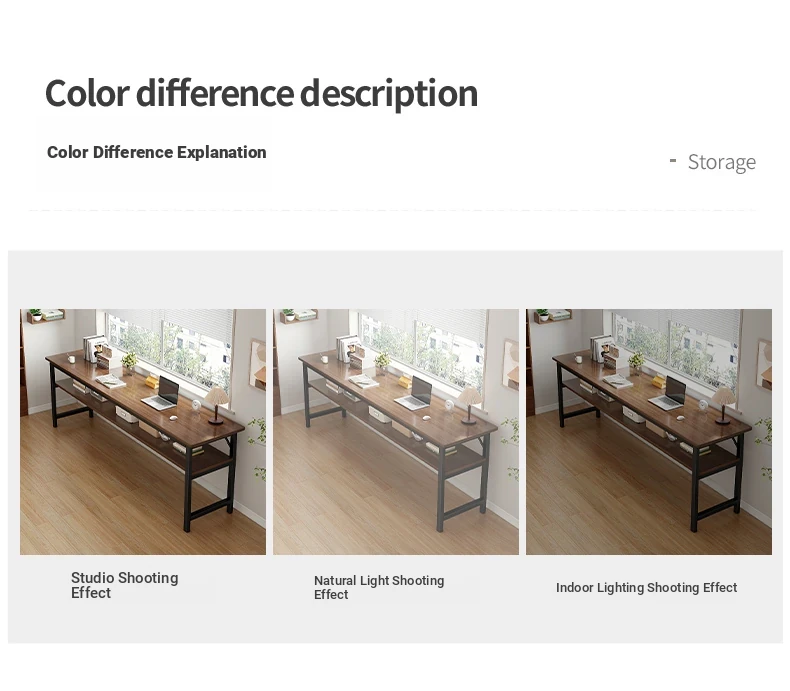 Color difference description

Color Difference Explanation

- Storage

Studio Shooting Effect

Natural Light Shooting Effect

Indoor Lighting Shooting Effect